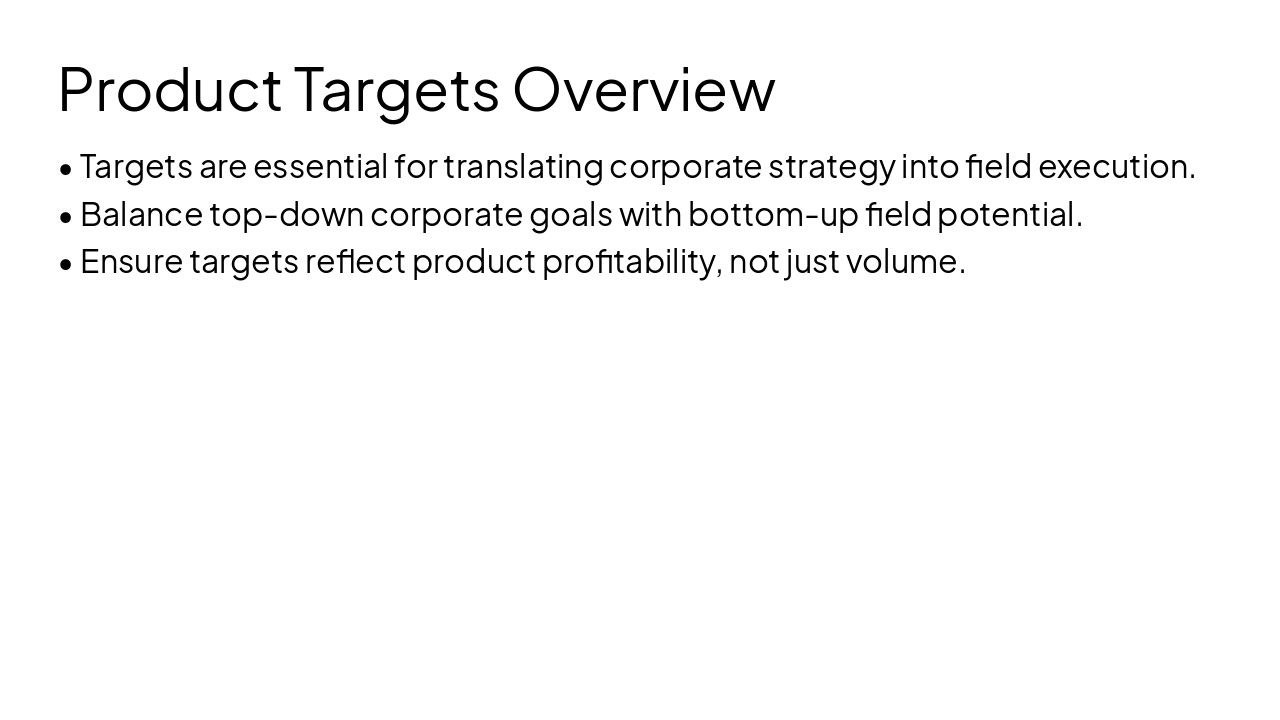 Product Targets Overview

• Targets are essential for translating corporate strategy into field execution.
• Balance top-down corporate goals with bottom-up field potential.
• Ensure targets reflect product profitability, not just volume.